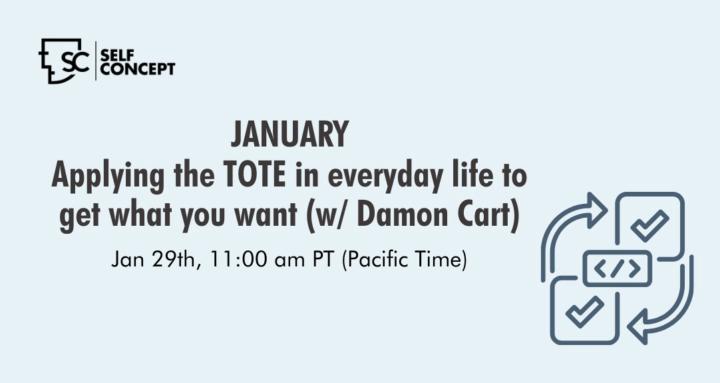 SC SELF CONCEPT

JANUARY
Applying the TOTE in everyday life to get what you want (w/ Damon Cart)

Jan 29th, 11:00 am PT (Pacific Time)

</>